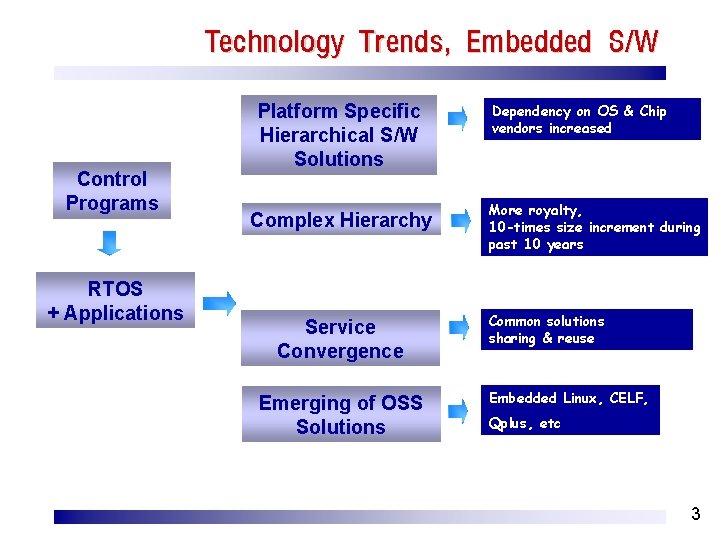 Technology Trends, Embedded S/W

Control Programs

RTOS + Applications

Platform Specific Hierarchical S/W Solutions

Dependency on OS & Chip vendors increased

Complex Hierarchy

More royalty, 10-times size increment during past 10 years

Service Convergence

Common solutions sharing & reuse

Emerging of OSS Solutions

Embedded Linux, CELF, Qplus, etc

3